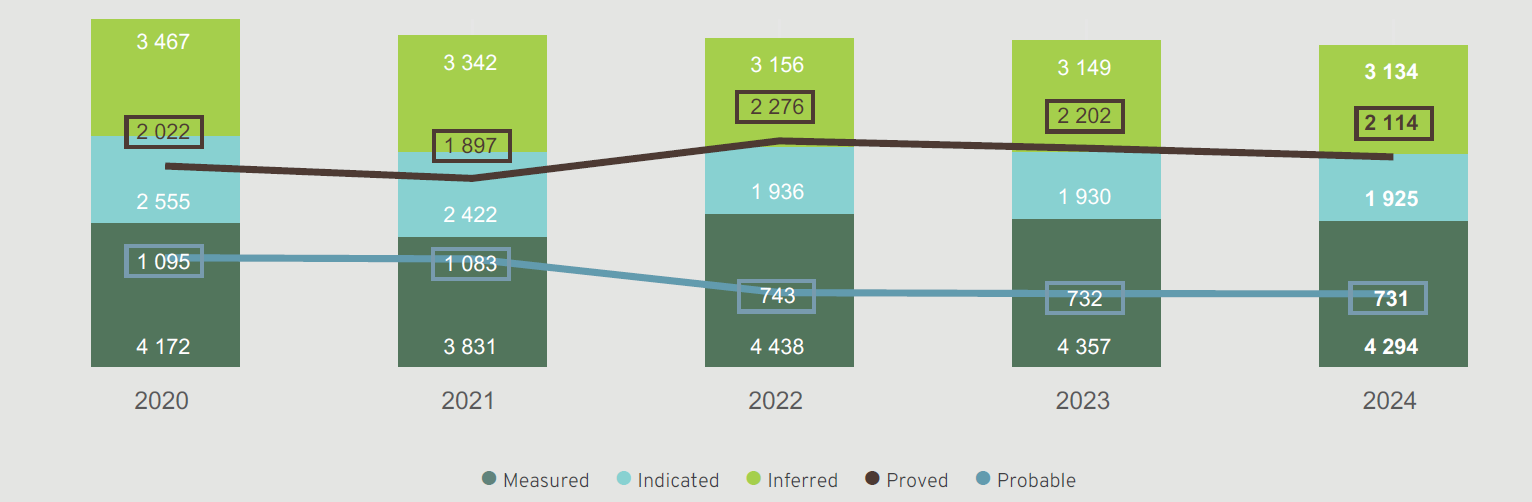 3 467
2 022
2 555
1 095
4 172
2020

3 342
1 897
2 422
1 083
3 831
2021

3 156
2 276
1 936
743
4 438
2022

3 149
2 202
1 930
732
4 357
2023

3 134
2 114
1 925
731
4 294
2024

Measured Indicated Inferred Proved Probable